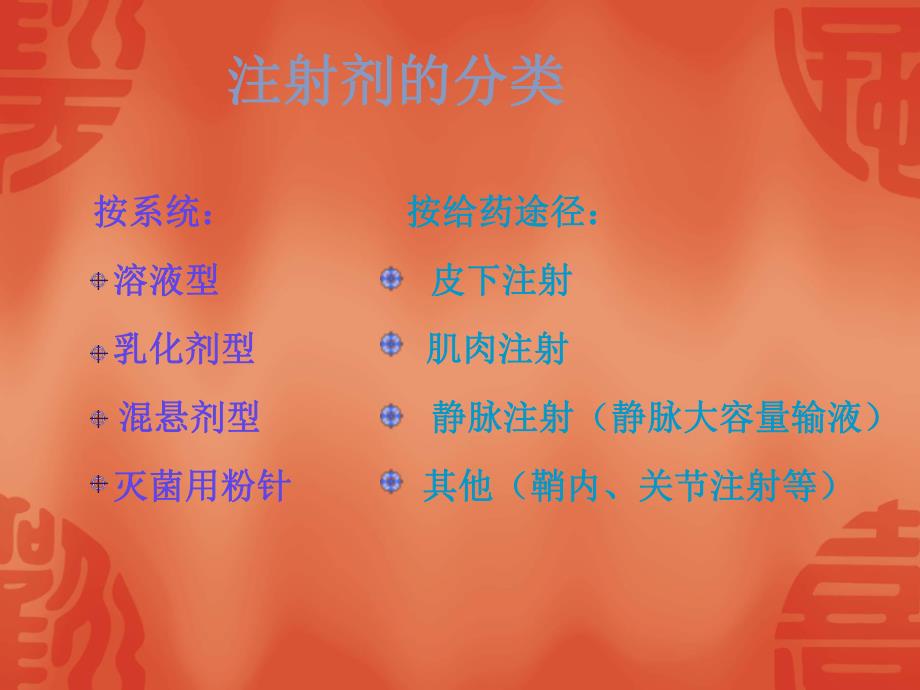 注射剂的分类

按系统：

溶液型

乳化剂型

混悬剂型

灭菌用粉针

按给药途径：

皮下注射

肌肉注射

静脉注射（静脉大容量输液）

其他（鞘内、关节注射等）